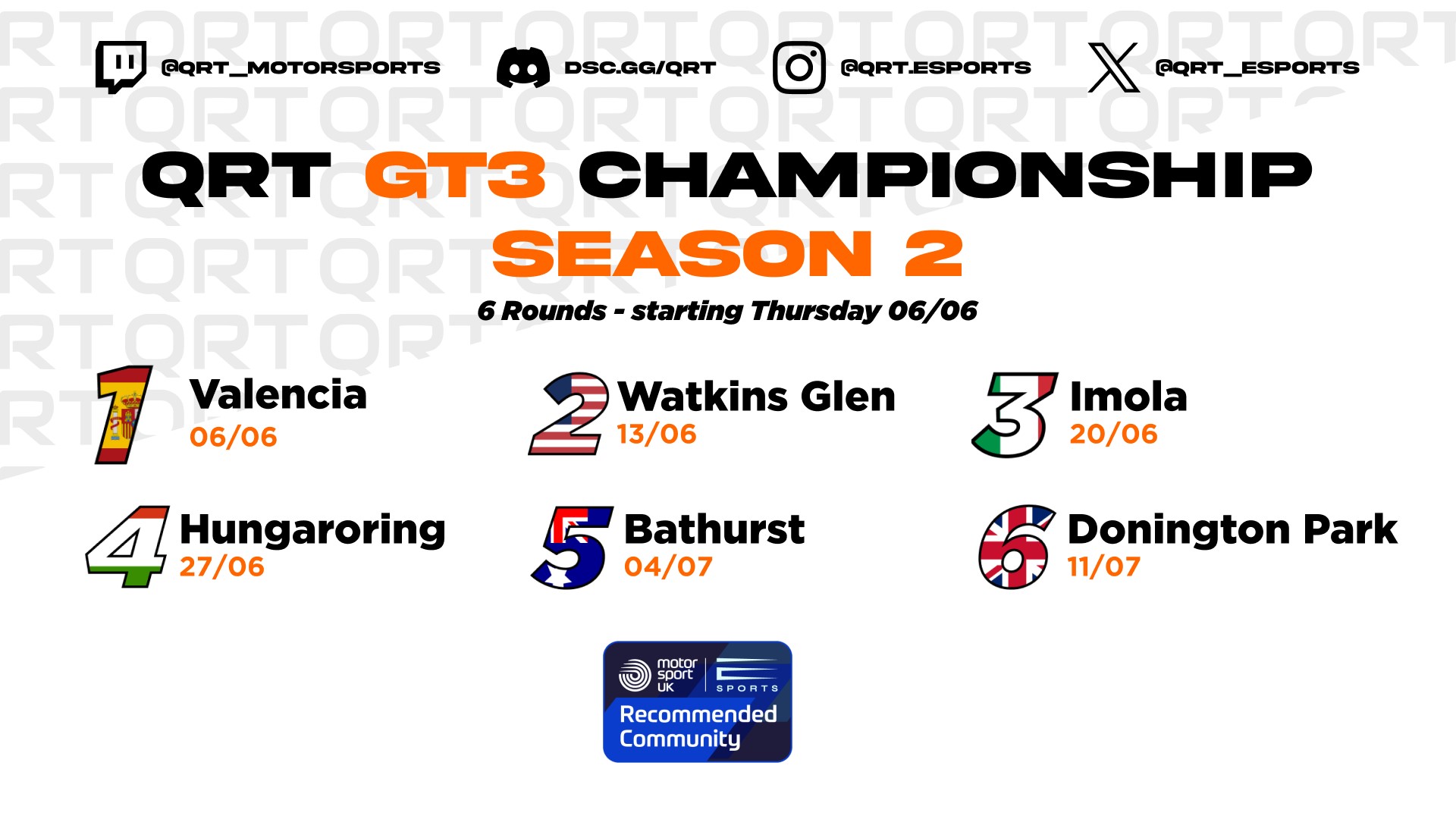 @QRT_MOTORSPORTS DSC.GG/QRT @QRT.ESPORTS @QRT_ESPORTS

QRT GT3 CHAMPIONSHIP
SEASON 2

6 Rounds - starting Thursday 06/06

1 Valencia
06/06

2 Watkins Glen
13/06

3 Imola
20/06

4 Hungaroring
27/06

5 Bathurst
04/07

6 Donington Park
11/07

motor sport UK
SPORTS
Recommended Community